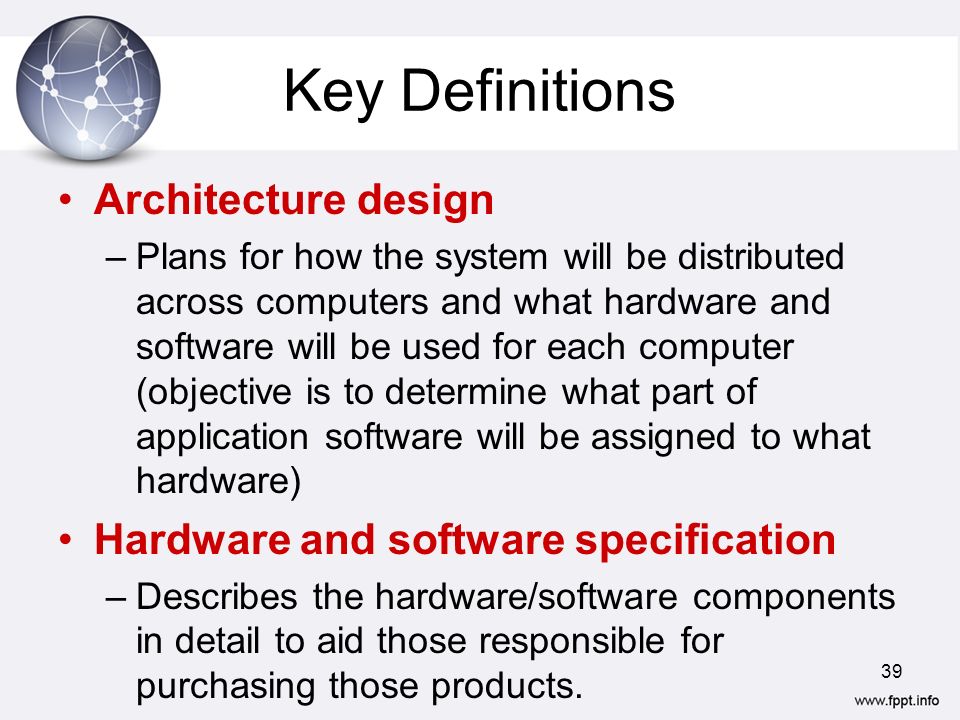 Key Definitions

• Architecture design

– Plans for how the system will be distributed across computers and what hardware and software will be used for each computer (objective is to determine what part of application software will be assigned to what hardware)

• Hardware and software specification

– Describes the hardware/software components in detail to aid those responsible for purchasing those products.

39

www.fppt.info